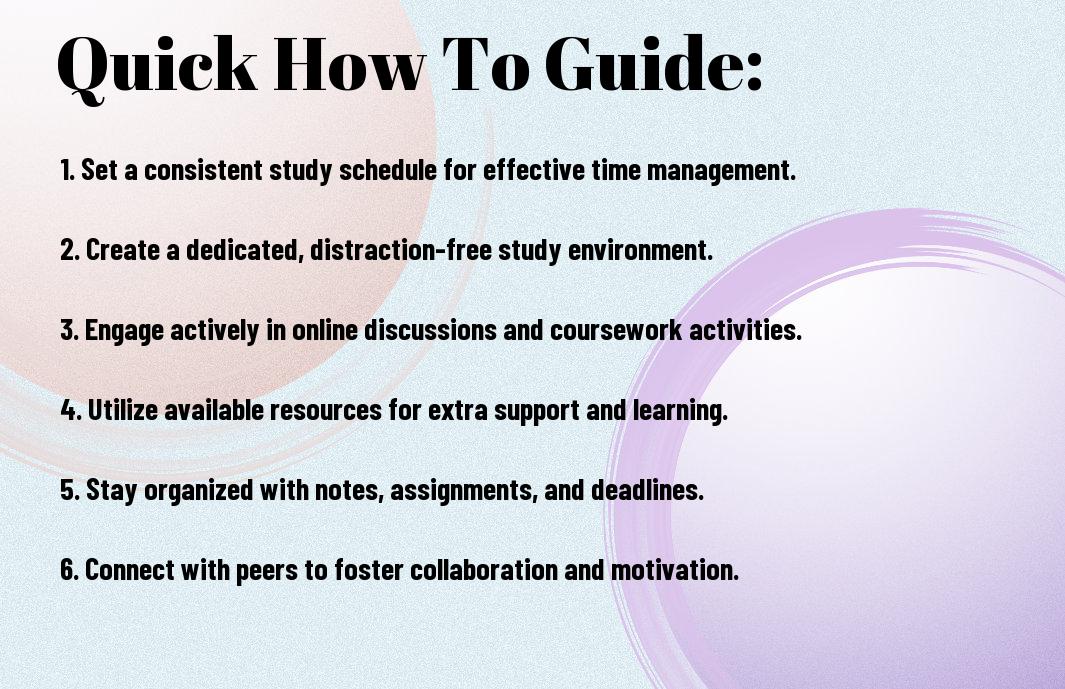 Quick How To Guide:

1. Set a consistent study schedule for effective time management.

2. Create a dedicated, distraction-free study environment.

3. Engage actively in online discussions and coursework activities.

4. Utilize available resources for extra support and learning.

5. Stay organized with notes, assignments, and deadlines.

6. Connect with peers to foster collaboration and motivation.